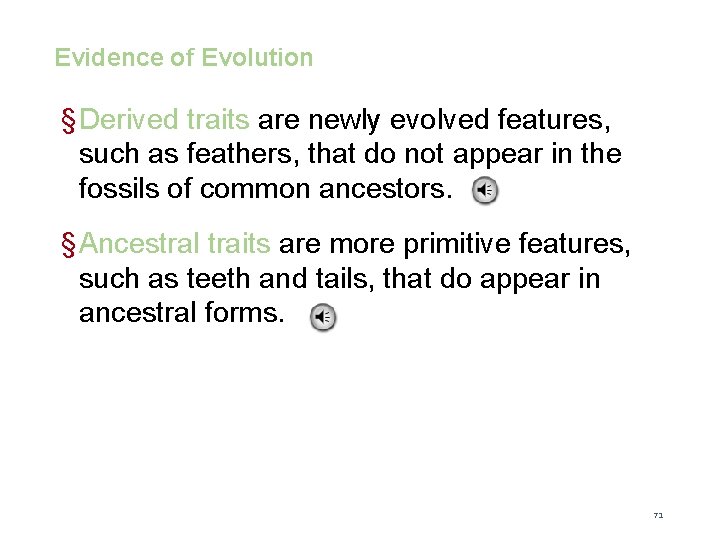 Evidence of Evolution

§ Derived traits are newly evolved features, such as feathers, that do not appear in the fossils of common ancestors.

§ Ancestral traits are more primitive features, such as teeth and tails, that do appear in ancestral forms.

71